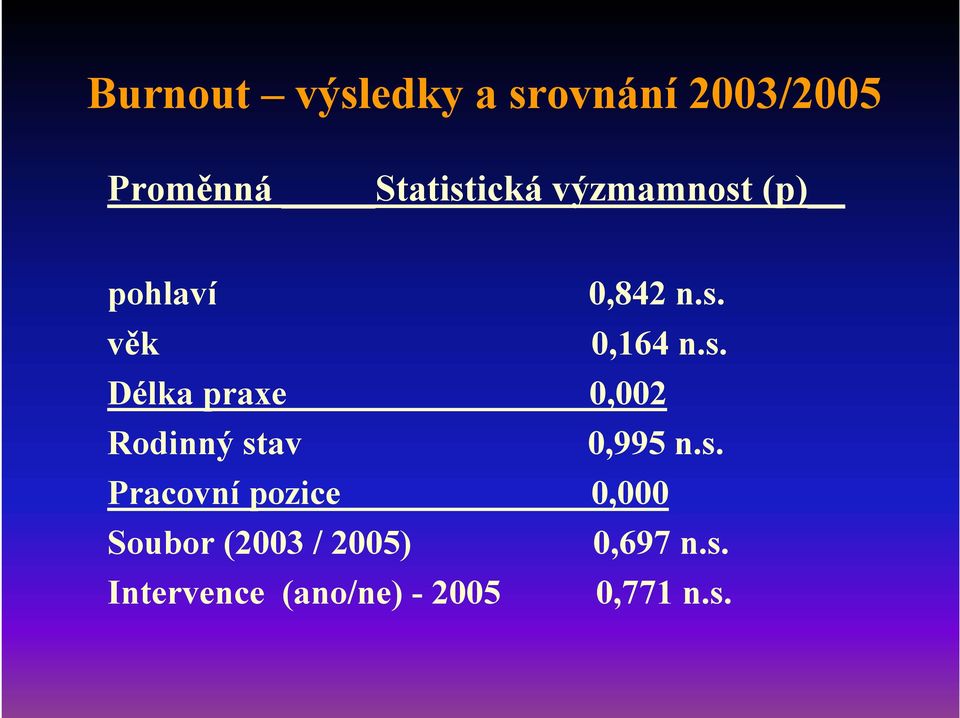 Burnout – výsledky a srovnání 2003/2005

| Proměnná | Statistická výzmamnost (p) |
|---|---|
| pohlaví | 0,842 n.s. |
| věk | 0,164 n.s. |
| Délka praxe | 0,002 |
| Rodinný stav | 0,995 n.s. |
| Pracovní pozice | 0,000 |
| Soubor (2003 / 2005) | 0,697 n.s. |
| Intervence (ano/ne) - 2005 | 0,771 n.s. |